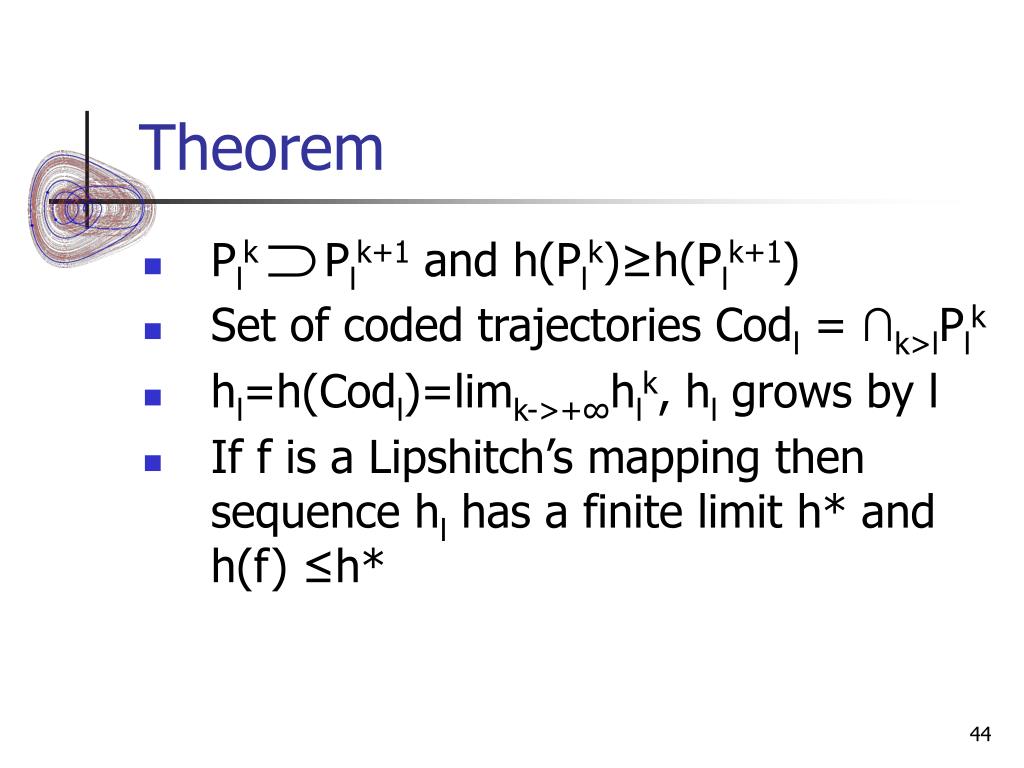 Theorem

- $P_l^k \supset P_l^{k+1}$ and $h(P_l^k) \geq h(P_l^{k+1})$
- Set of coded trajectories $Cod_l = \cap_{k>l} P_l^k$
- $h_l = h(Cod_l) = \lim_{k->+\infty} h_l^k$, $h_l$ grows by l
- If f is a Lipshitch’s mapping then sequence $h_l$ has a finite limit h* and h(f) ≤h*

44